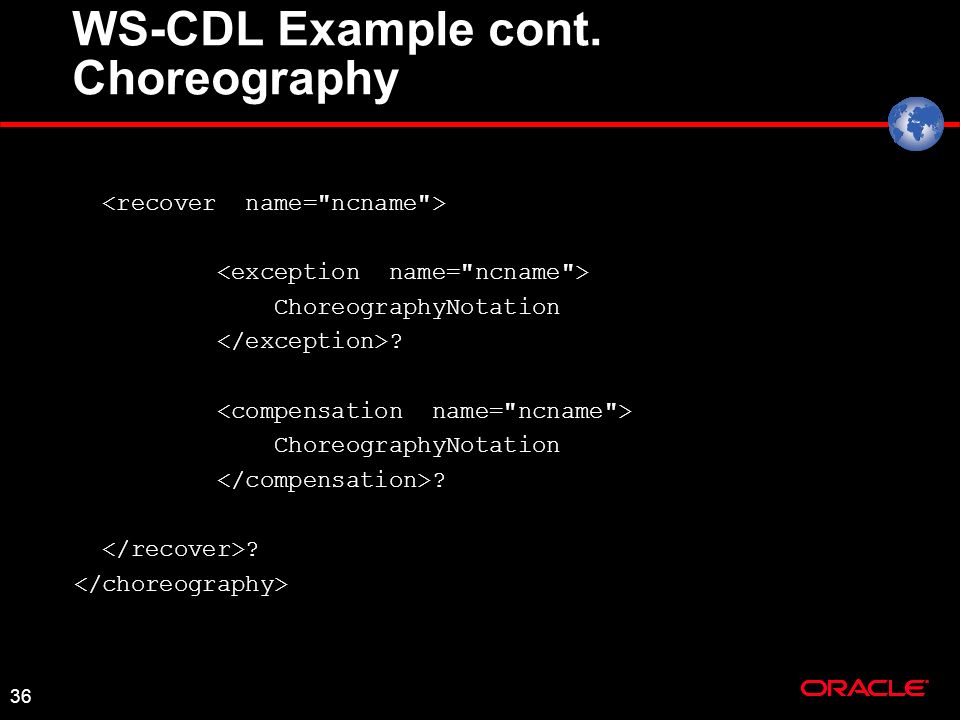 WS-CDL Example cont.
Choreography

<recover name="ncname">

<exception name="ncname">
ChoreographyNotation
</exception>?

<compensation name="ncname">
ChoreographyNotation
</compensation>?

</recover>?
</choreography>

36

ORACLE